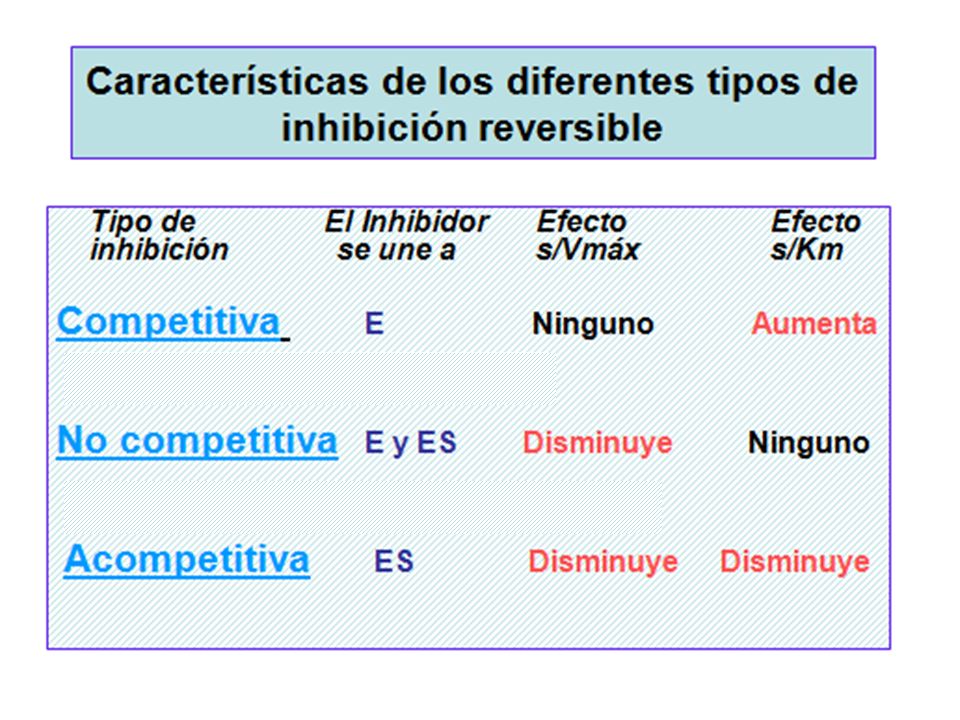 Características de los diferentes tipos de inhibición reversible

| Tipo de inhibición | El Inhibidor se une a | Efecto s/Vmáx | Efecto s/Km |
|---|---|---|---|
| Competitiva | E | Ninguno | Aumenta |
| No competitiva | E y ES | Disminuye | Ninguno |
| Acompetitiva | ES | Disminuye | Disminuye |